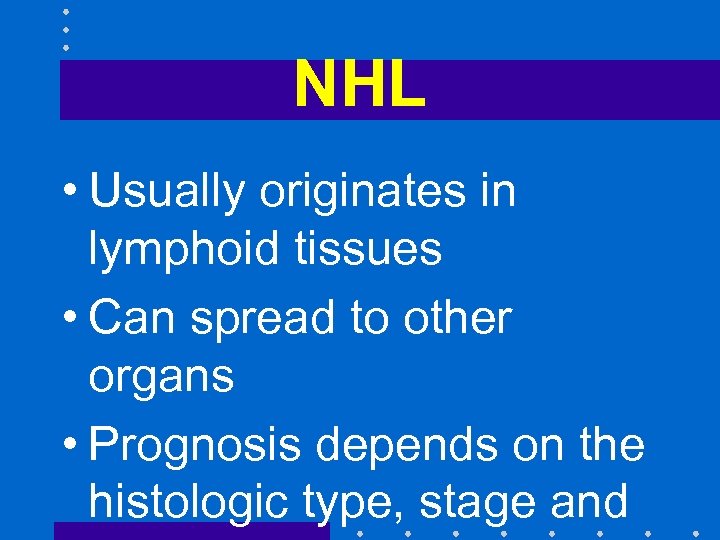 NHL

• Usually originates in lymphoid tissues

• Can spread to other organs

• Prognosis depends on the histologic type, stage and